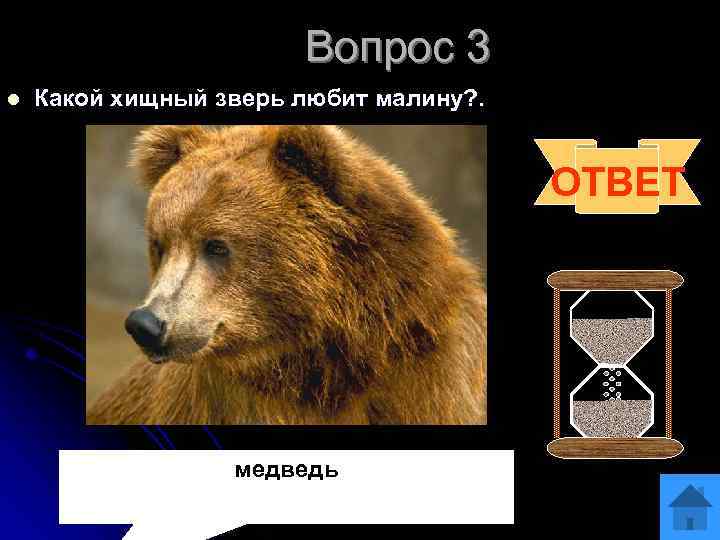 Вопрос 3

Какой хищный зверь любит малину?.

ОТВЕТ

медведь